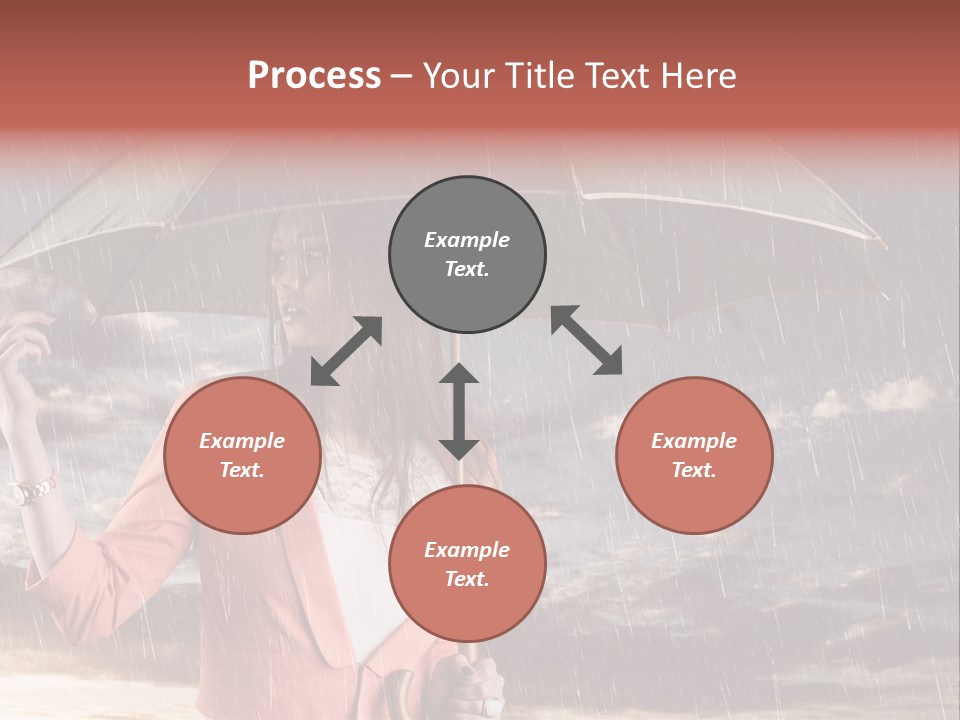 Process – Your Title Text Here

Example Text.

Example Text.

Example Text.

Example Text.